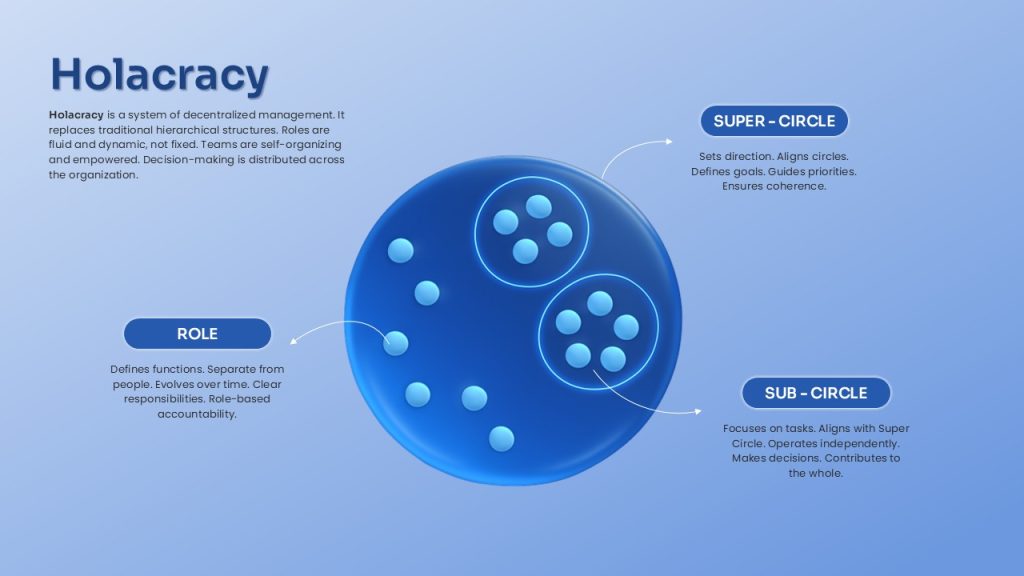 Holacracy

Holacracy is a system of decentralized management. It replaces traditional hierarchical structures. Roles are fluid and dynamic, not fixed. Teams are self-organizing and empowered. Decision-making is distributed across the organization.

SUPER - CIRCLE

Sets direction. Aligns circles. Defines goals. Guides priorities. Ensures coherence.

ROLE

Defines functions. Separate from people. Evolves over time. Clear responsibilities. Role-based accountability.

SUB - CIRCLE

Focuses on tasks. Aligns with Super Circle. Operates independently. Makes decisions. Contributes to the whole.